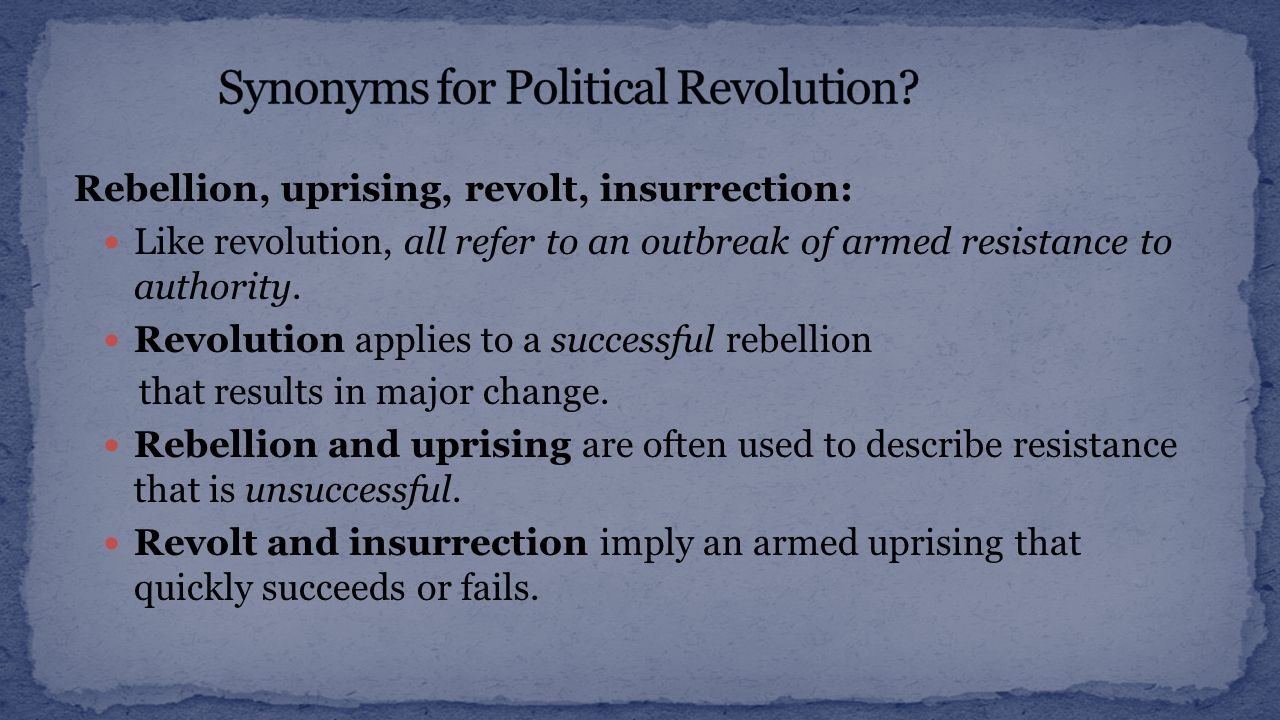 Synonyms for Political Revolution?

Rebellion, uprising, revolt, insurrection:

Like revolution, all refer to an outbreak of armed resistance to authority.

Revolution applies to a successful rebellion that results in major change.

Rebellion and uprising are often used to describe resistance that is unsuccessful.

Revolt and insurrection imply an armed uprising that quickly succeeds or fails.